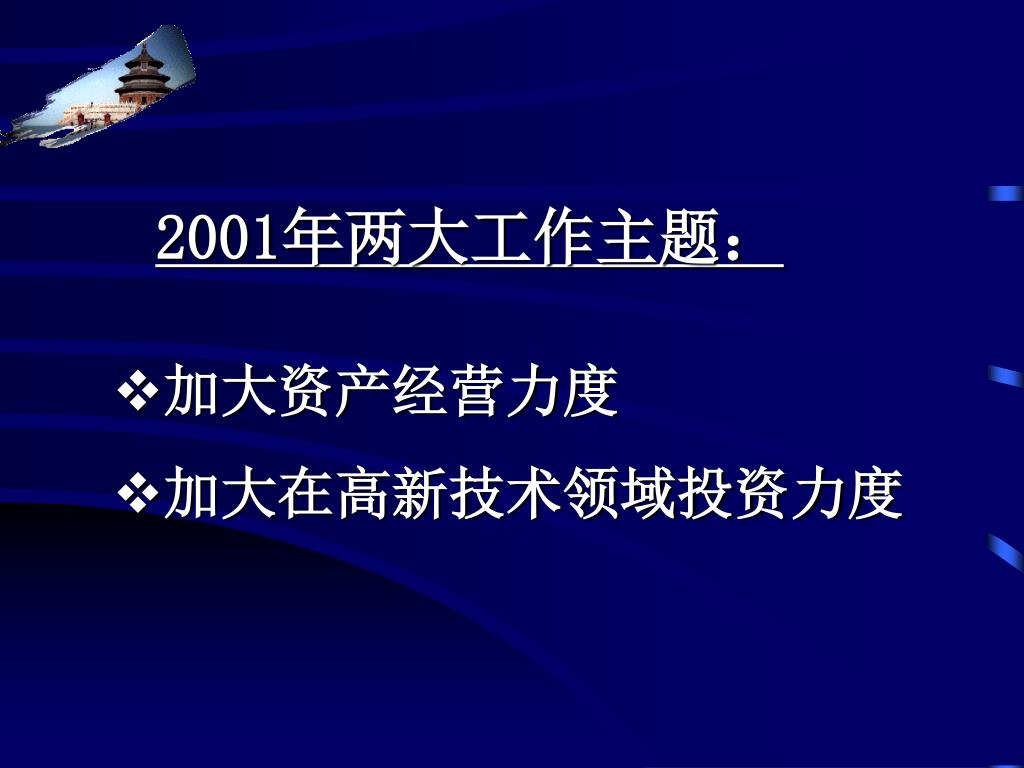 2001年两大工作主题：

❖加大资产经营力度

❖加大在高新技术领域投资力度